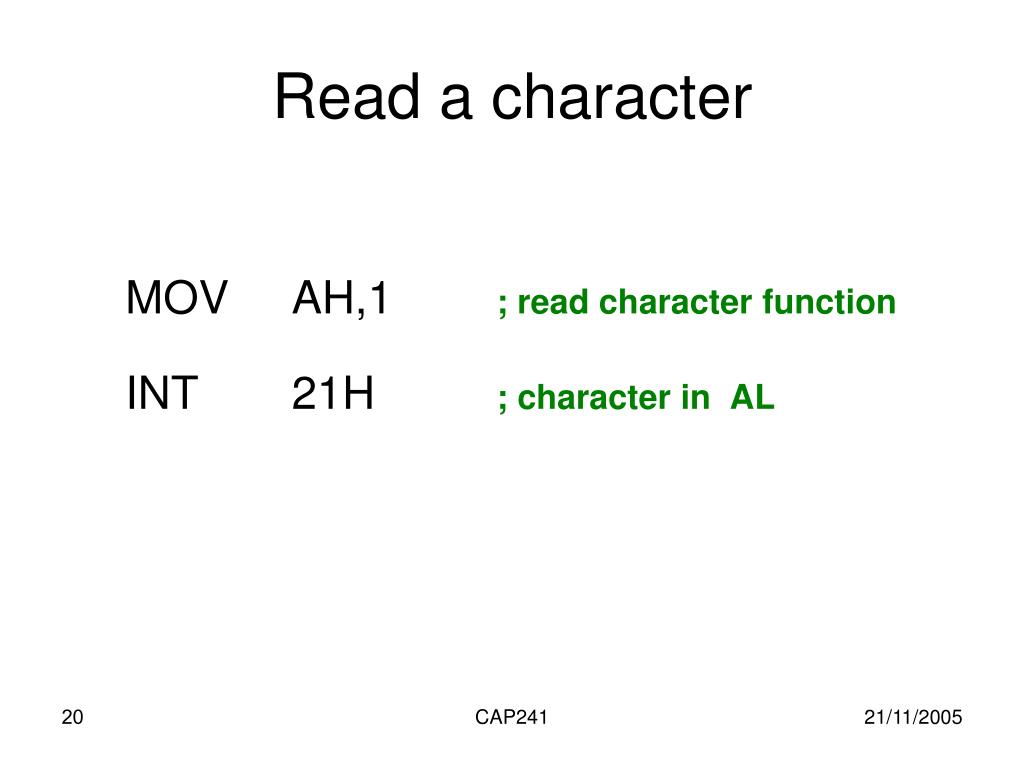 Read a character

MOV AH,1 ; read character function

INT 21H ; character in AL

20 CAP241 21/11/2005